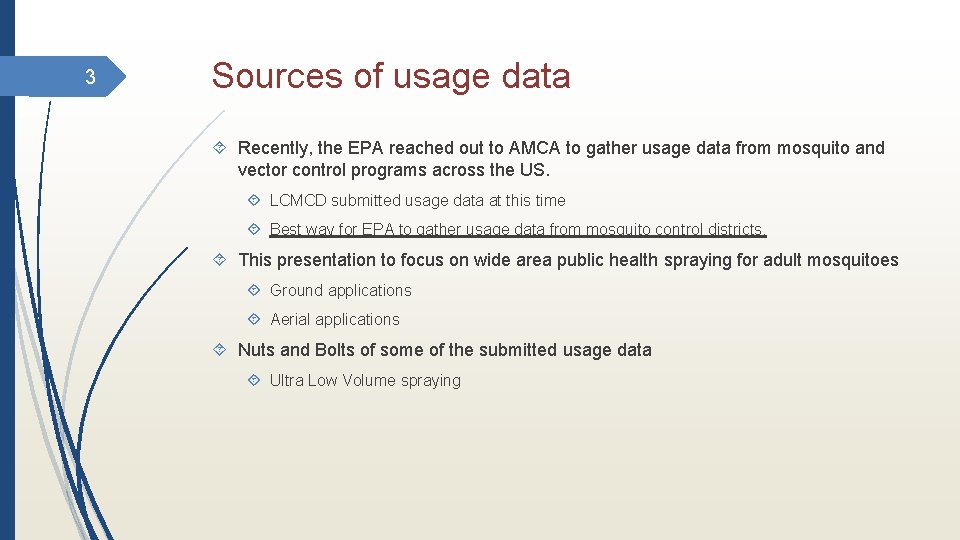 3

Sources of usage data

Recently, the EPA reached out to AMCA to gather usage data from mosquito and vector control programs across the US.

LCMCD submitted usage data at this time

Best way for EPA to gather usage data from mosquito control districts.

This presentation to focus on wide area public health spraying for adult mosquitoes

Ground applications

Aerial applications

Nuts and Bolts of some of the submitted usage data

Ultra Low Volume spraying